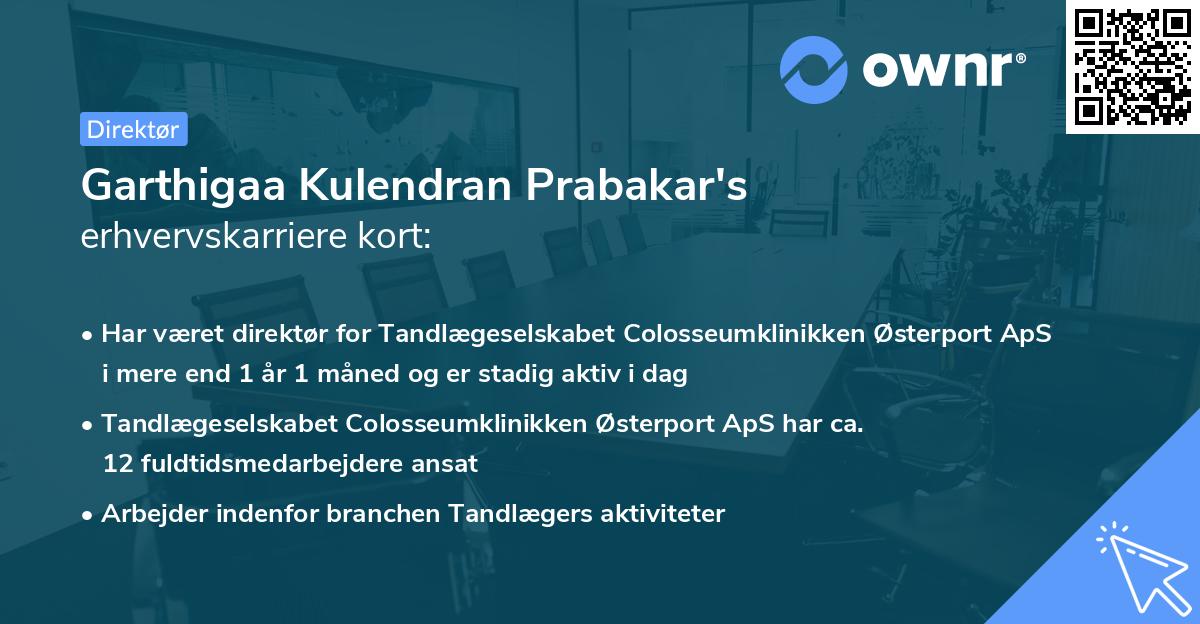 ownr®

Direktør

Garthigaa Kulendran Prabakar's
erhvervskarriere kort:

• Har været direktør for Tandlægeselskabet Colosseumklinikken Østerport ApS i mere end 1 år 1 måned og er stadig aktiv i dag

• Tandlægeselskabet Colosseumklinikken Østerport ApS har ca. 12 fuldtidsmedarbejdere ansat

• Arbejder indenfor branchen Tandlægers aktiviteter